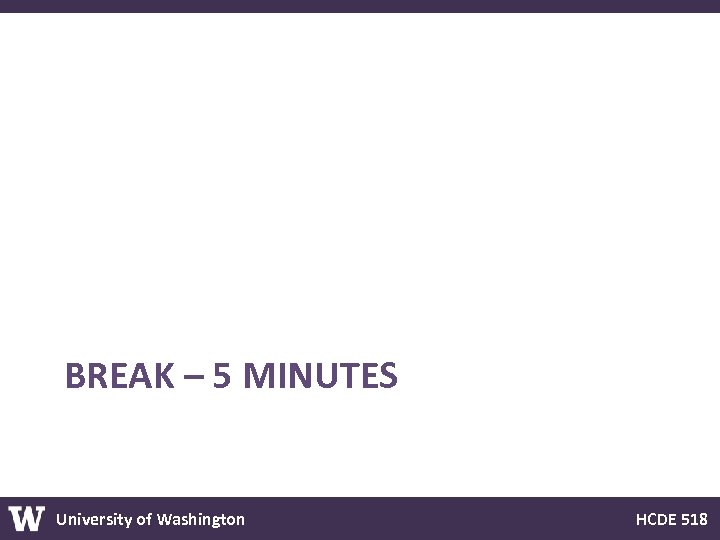 BREAK – 5 MINUTES

W University of Washington

HCDE 518